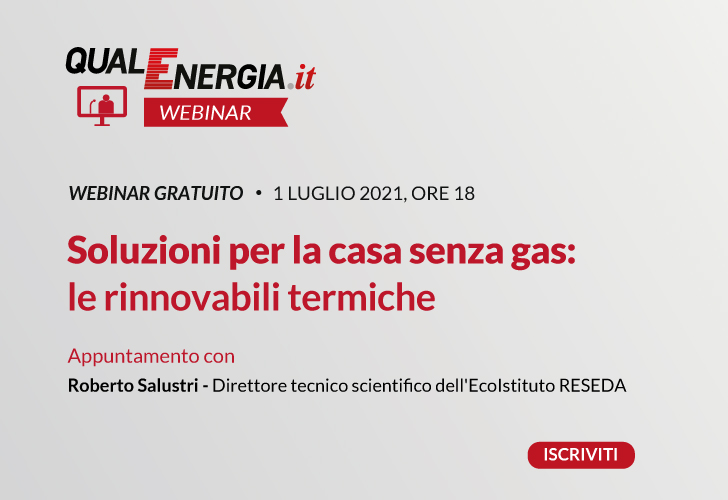 QUALENERGIA.it
WEBINAR

WEBINAR GRATUITO • 1 LUGLIO 2021, ORE 18

Soluzioni per la casa senza gas: le rinnovabili termiche

Appuntamento con
Roberto Salustri - Direttore tecnico scientifico dell'EcoIstituto RESEDA

ISCRIVITI